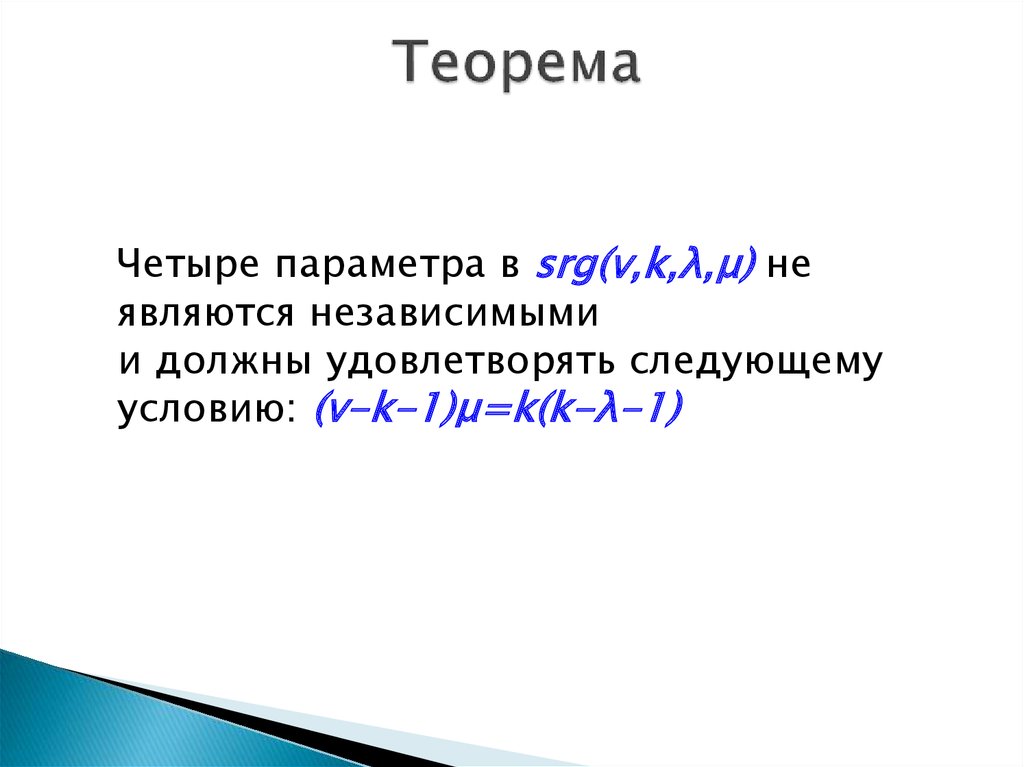 Теорема

Четыре параметра в $srg(v,k,\lambda,\mu)$ не являются независимыми
и должны удовлетворять следующему условию: $(v-k-1)\mu=k(k-\lambda-1)$